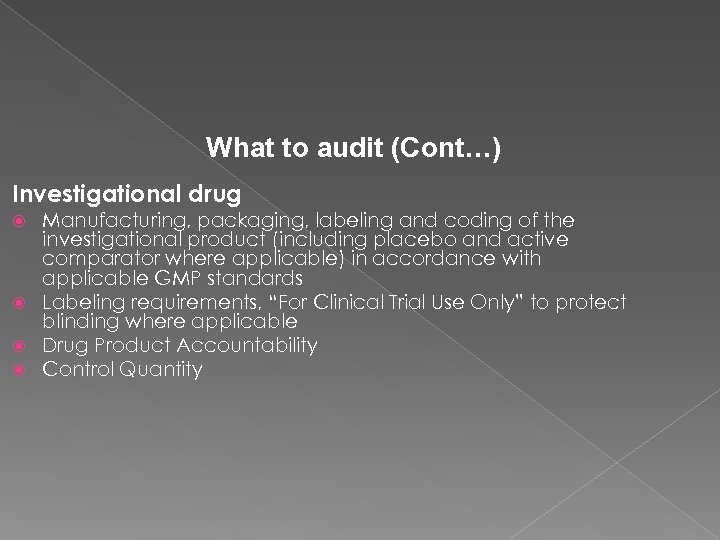 What to audit (Cont…)

Investigational drug

Manufacturing, packaging, labeling and coding of the investigational product (including placebo and active comparator where applicable) in accordance with applicable GMP standards

Labeling requirements, "For Clinical Trial Use Only" to protect blinding where applicable

Drug Product Accountability

Control Quantity